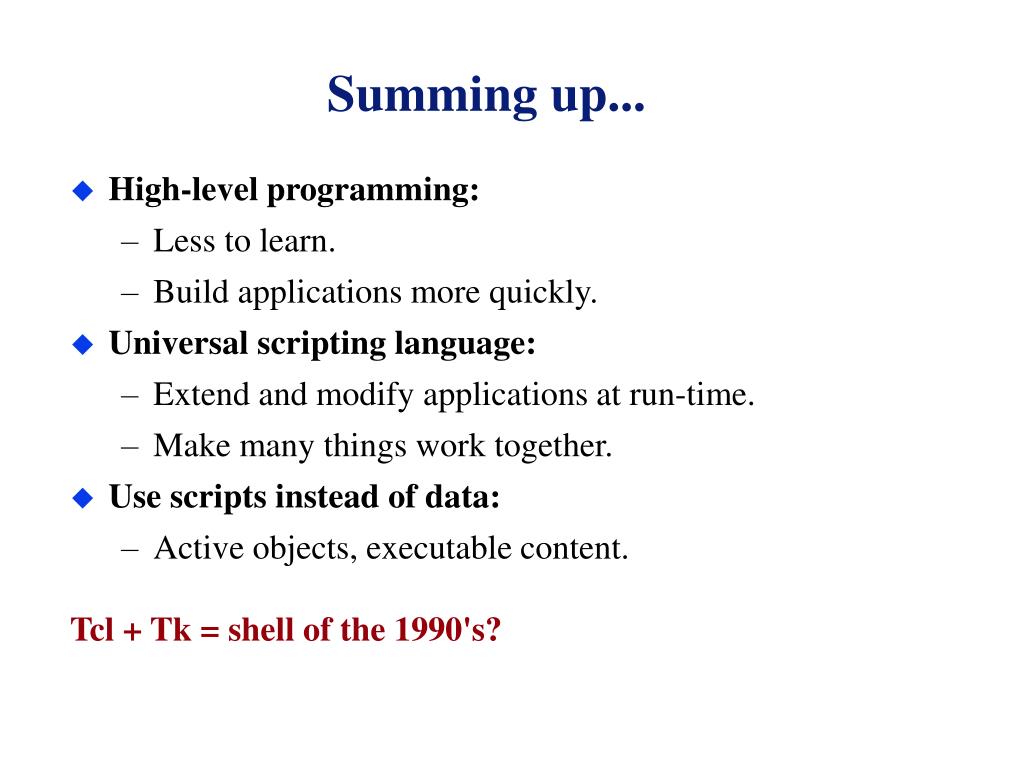 Summing up...

◆ High-level programming:
– Less to learn.
– Build applications more quickly.

◆ Universal scripting language:
– Extend and modify applications at run-time.
– Make many things work together.

◆ Use scripts instead of data:
– Active objects, executable content.

Tcl + Tk = shell of the 1990's?